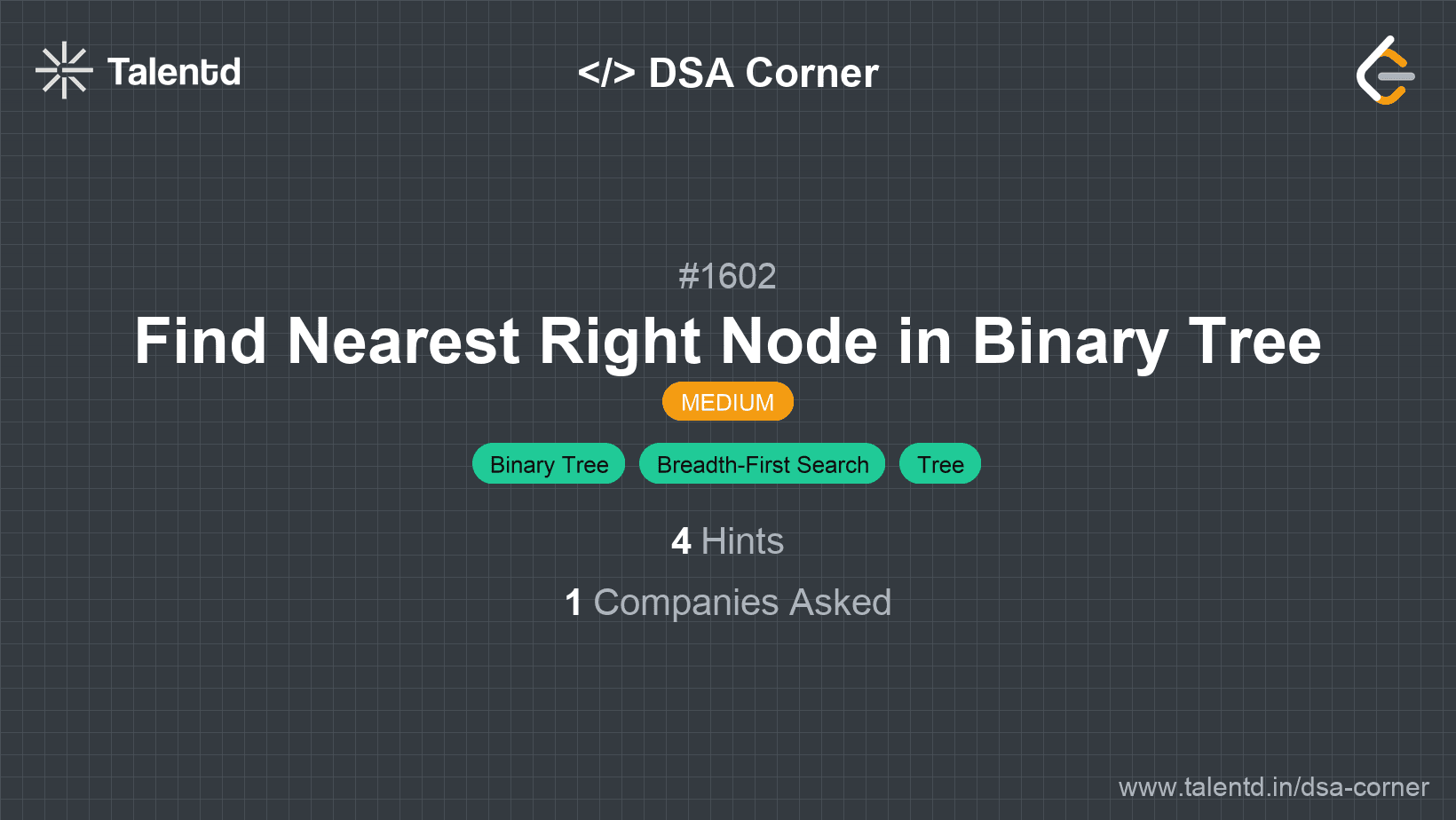 Talentd

</> DSA Corner

#1602

Find Nearest Right Node in Binary Tree

MEDIUM

Binary Tree

Breadth-First Search

Tree

4 Hints

1 Companies Asked

www.talentd.in/dsa-corner